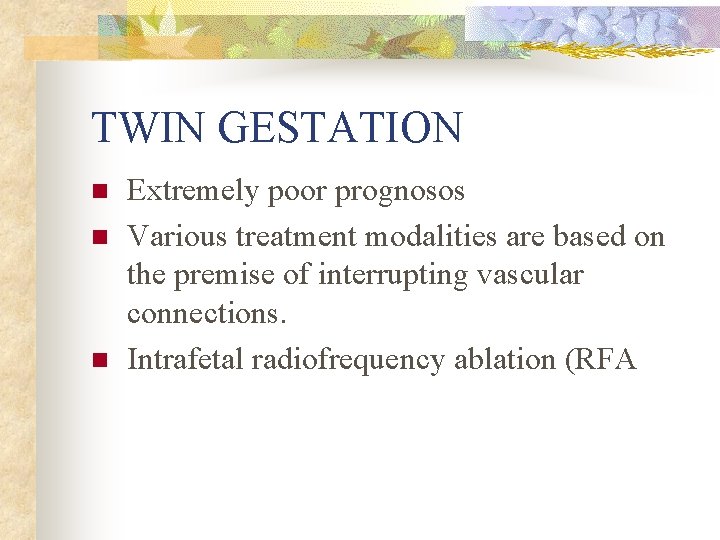 TWIN GESTATION

Extremely poor prognosos

Various treatment modalities are based on the premise of interrupting vascular connections.

Intrafetal radiofrequency ablation (RFA